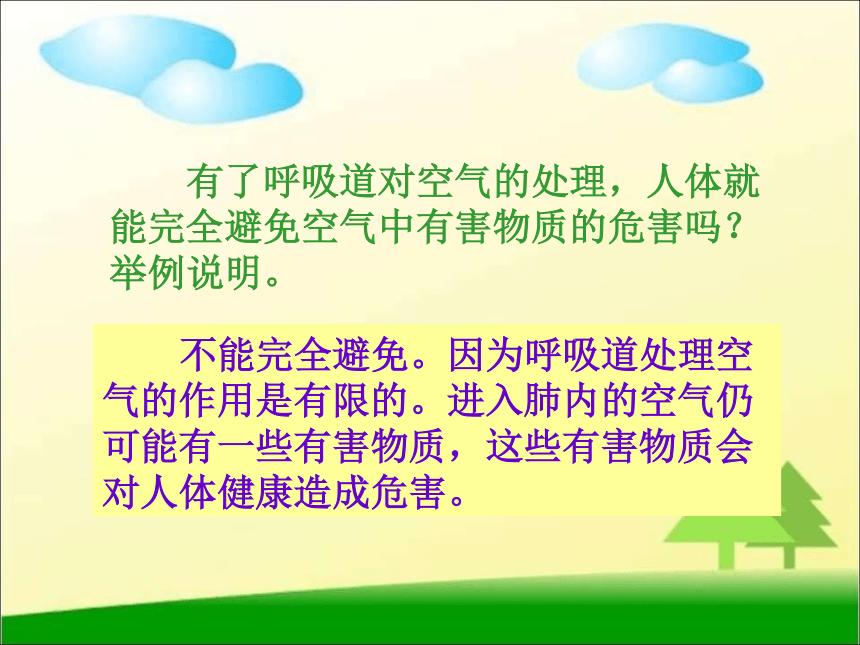 有了呼吸道对空气的处理，人体就能完全避免空气中有害物质的危害吗？举例说明。

不能完全避免。因为呼吸道处理空气的作用是有限的。进入肺内的空气仍可能有一些有害物质，这些有害物质会对人体健康造成危害。